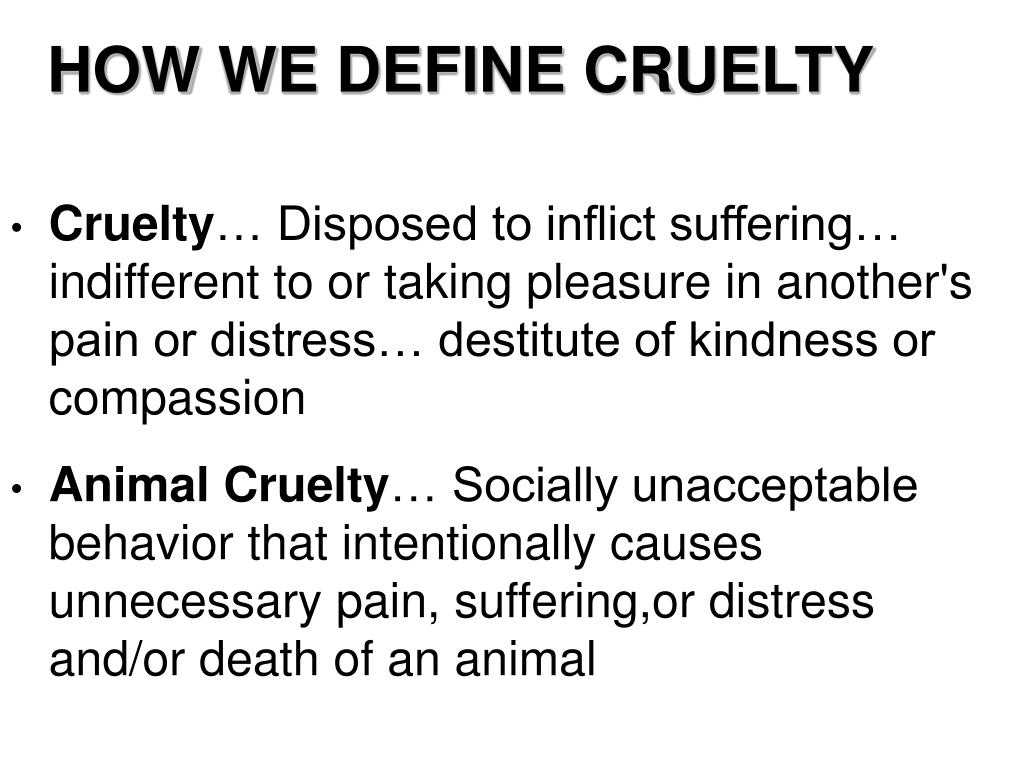 HOW WE DEFINE CRUELTY

• Cruelty… Disposed to inflict suffering… indifferent to or taking pleasure in another's pain or distress… destitute of kindness or compassion

• Animal Cruelty… Socially unacceptable behavior that intentionally causes unnecessary pain, suffering,or distress and/or death of an animal